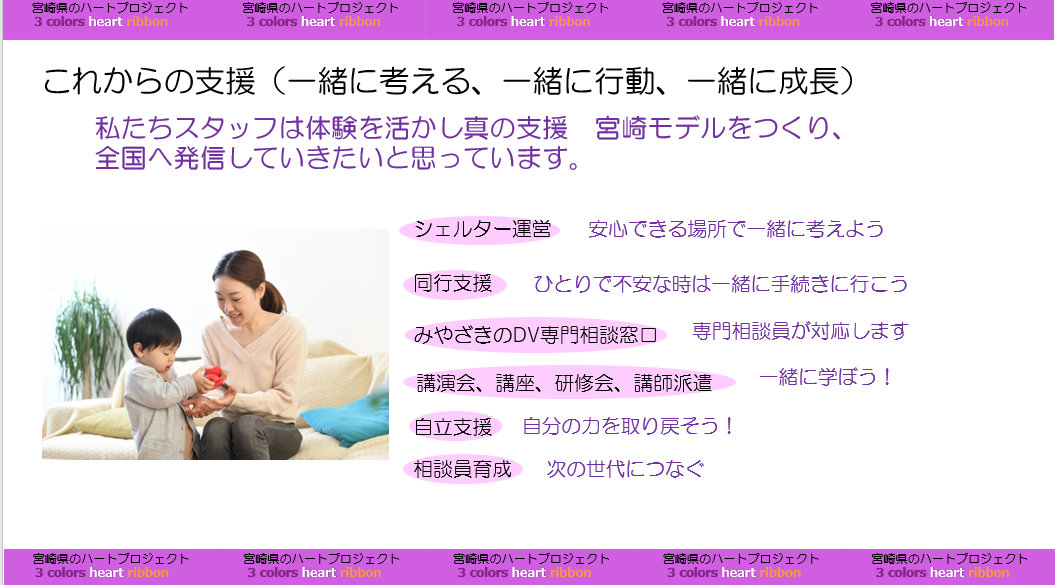 宮崎県のハートプロジェクト 3 colors heart ribbon 宮崎県のハートプロジェクト 3 colors heart ribbon 宮崎県のハートプロジェクト 3 colors heart ribbon 宮崎県のハートプロジェクト 3 colors heart ribbon 宮崎県のハートプロジェクト 3 colors heart ribbon

これからの支援（一緒に考える、一緒に行動、一緒に成長）

私たちスタッフは体験を活かし真の支援　宮崎モデルをつくり、全国へ発信していきたいと思っています。

シェルター運営　安心できる場所で一緒に考えよう

同行支援　ひとりで不安な時は一緒に手続きに行こう

みやざきのDV専門相談窓口　専門相談員が対応します

講演会、講座、研修会、講師派遣　一緒に学ぼう！

自立支援　自分の力を取り戻そう！

相談員育成　次の世代につなぐ

宮崎県のハートプロジェクト 3 colors heart ribbon 宮崎県のハートプロジェクト 3 colors heart ribbon 宮崎県のハートプロジェクト 3 colors heart ribbon 宮崎県のハートプロジェクト 3 colors heart ribbon 宮崎県のハートプロジェクト 3 colors heart ribbon